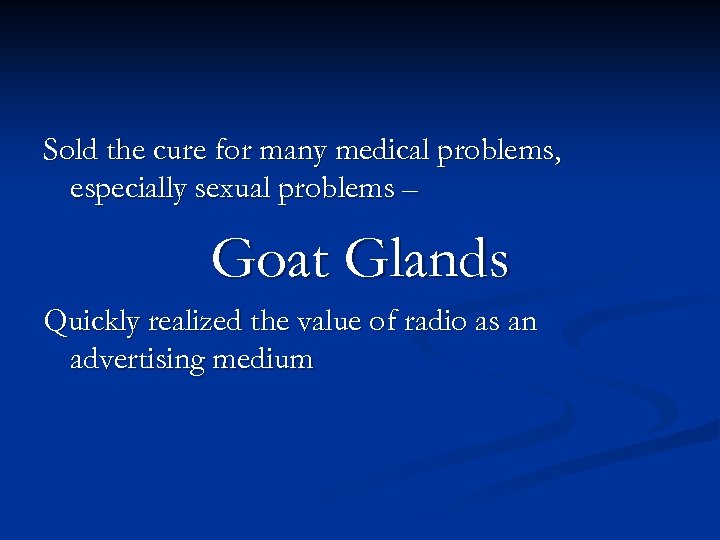 Sold the cure for many medical problems, especially sexual problems –

Goat Glands

Quickly realized the value of radio as an advertising medium